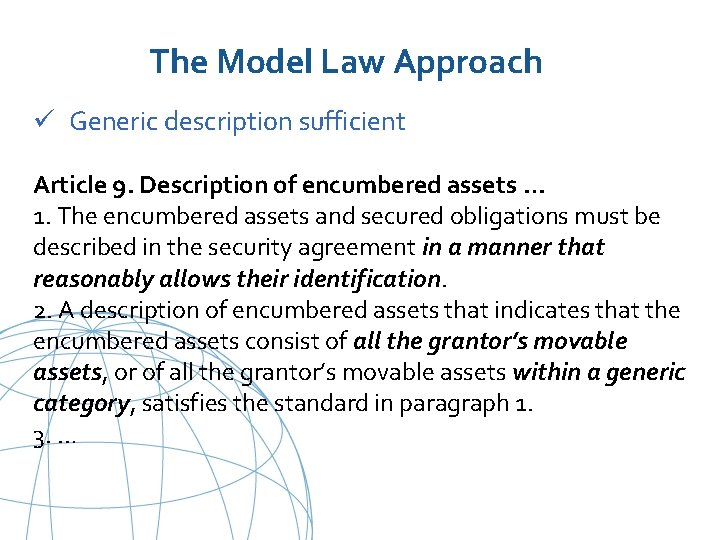 The Model Law Approach

✓ Generic description sufficient

Article 9. Description of encumbered assets …
1. The encumbered assets and secured obligations must be described in the security agreement in a manner that reasonably allows their identification.
2. A description of encumbered assets that indicates that the encumbered assets consist of all the grantor's movable assets, or of all the grantor's movable assets within a generic category, satisfies the standard in paragraph 1.
3. …